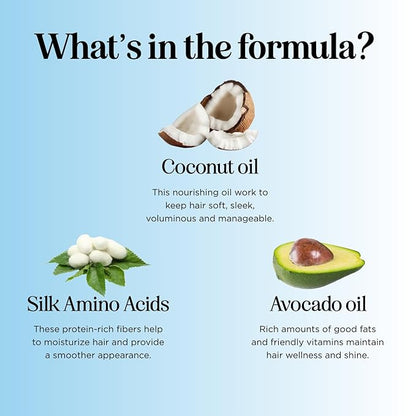 What's in the formula?

Coconut oil

This nourishing oil work to keep hair soft, sleek, voluminous and manageable.

Silk Amino Acids

These protein-rich fibers help to moisturize hair and provide a smoother appearance.

Avocado oil

Rich amounts of good fats and friendly vitamins maintain hair wellness and shine.